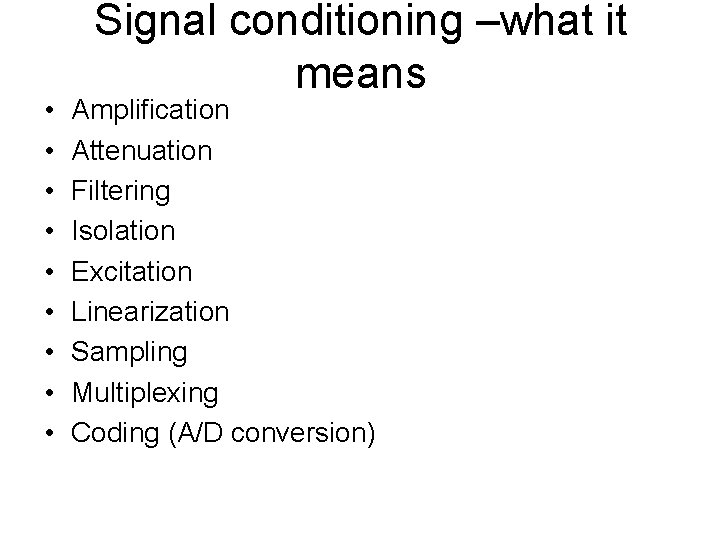 Signal conditioning –what it means

• Amplification
• Attenuation
• Filtering
• Isolation
• Excitation
• Linearization
• Sampling
• Multiplexing
• Coding (A/D conversion)